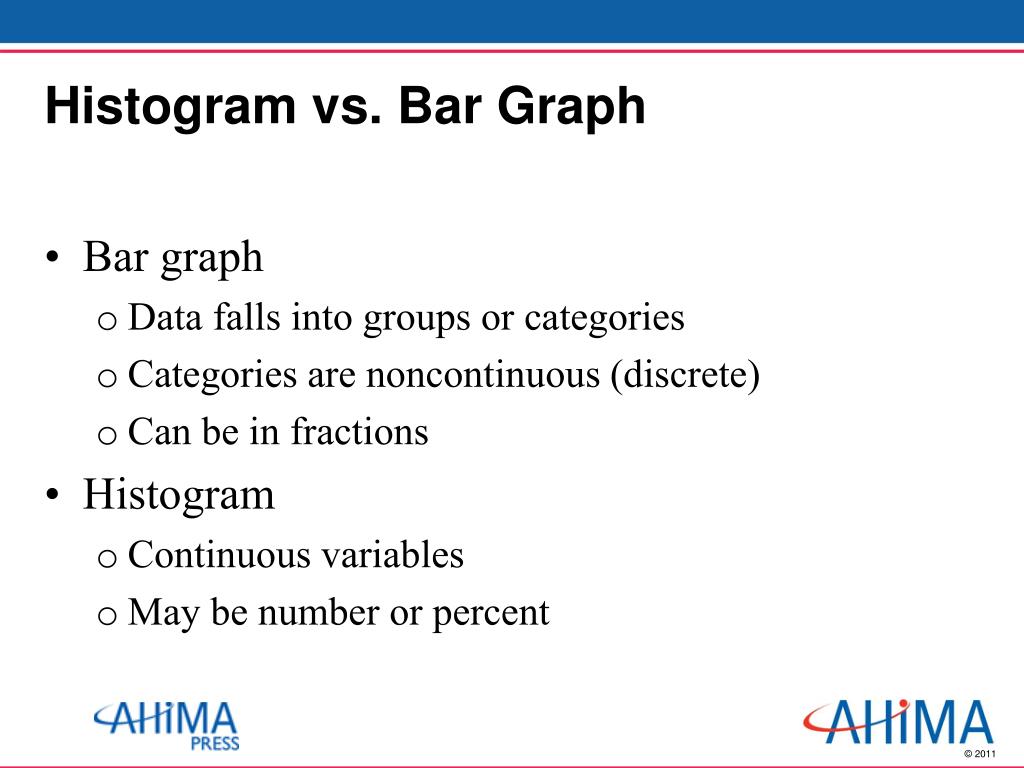 Histogram vs. Bar Graph

• Bar graph
  o Data falls into groups or categories
  o Categories are noncontinuous (discrete)
  o Can be in fractions
• Histogram
  o Continuous variables
  o May be number or percent

AHIMA PRESS

AHIMA

© 2011